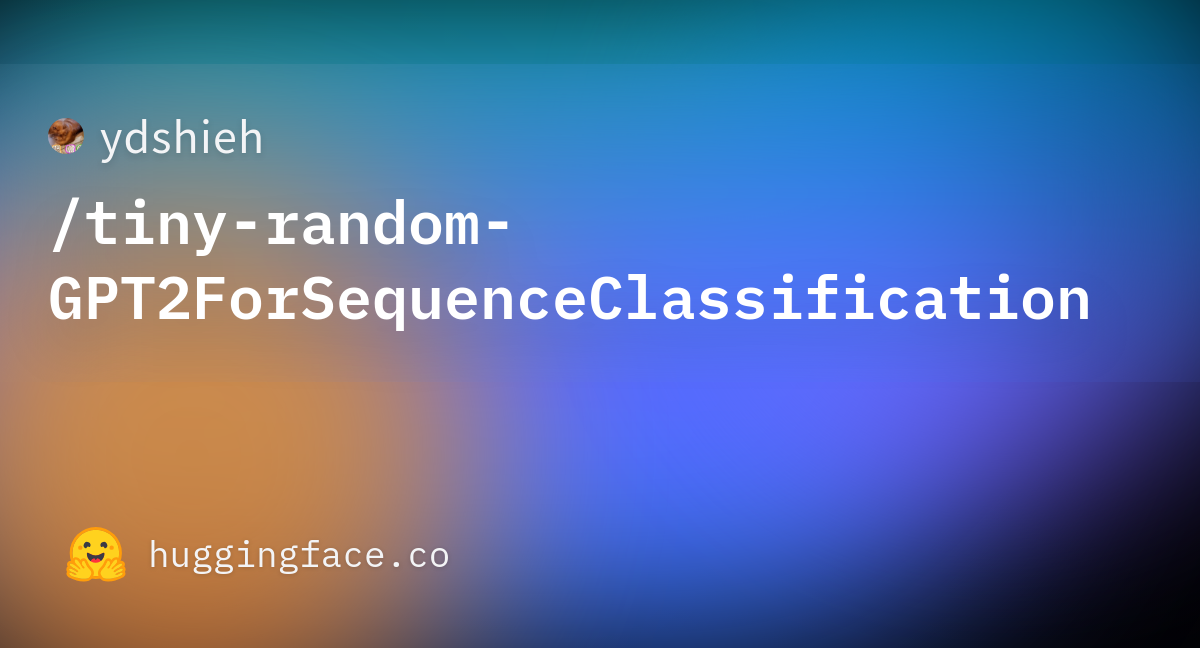 ydshieh

/tiny-random-GPT2ForSequenceClassification

huggingface.co